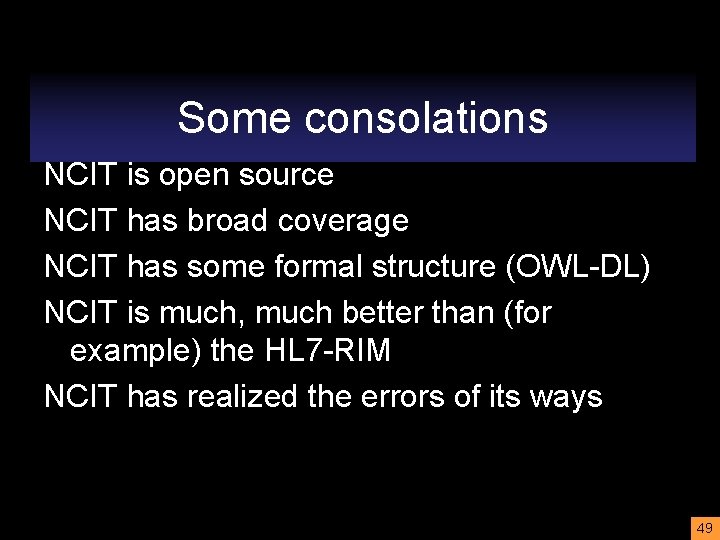 Some consolations

NCIT is open source

NCIT has broad coverage

NCIT has some formal structure (OWL-DL)

NCIT is much, much better than (for example) the HL7-RIM

NCIT has realized the errors of its ways

49